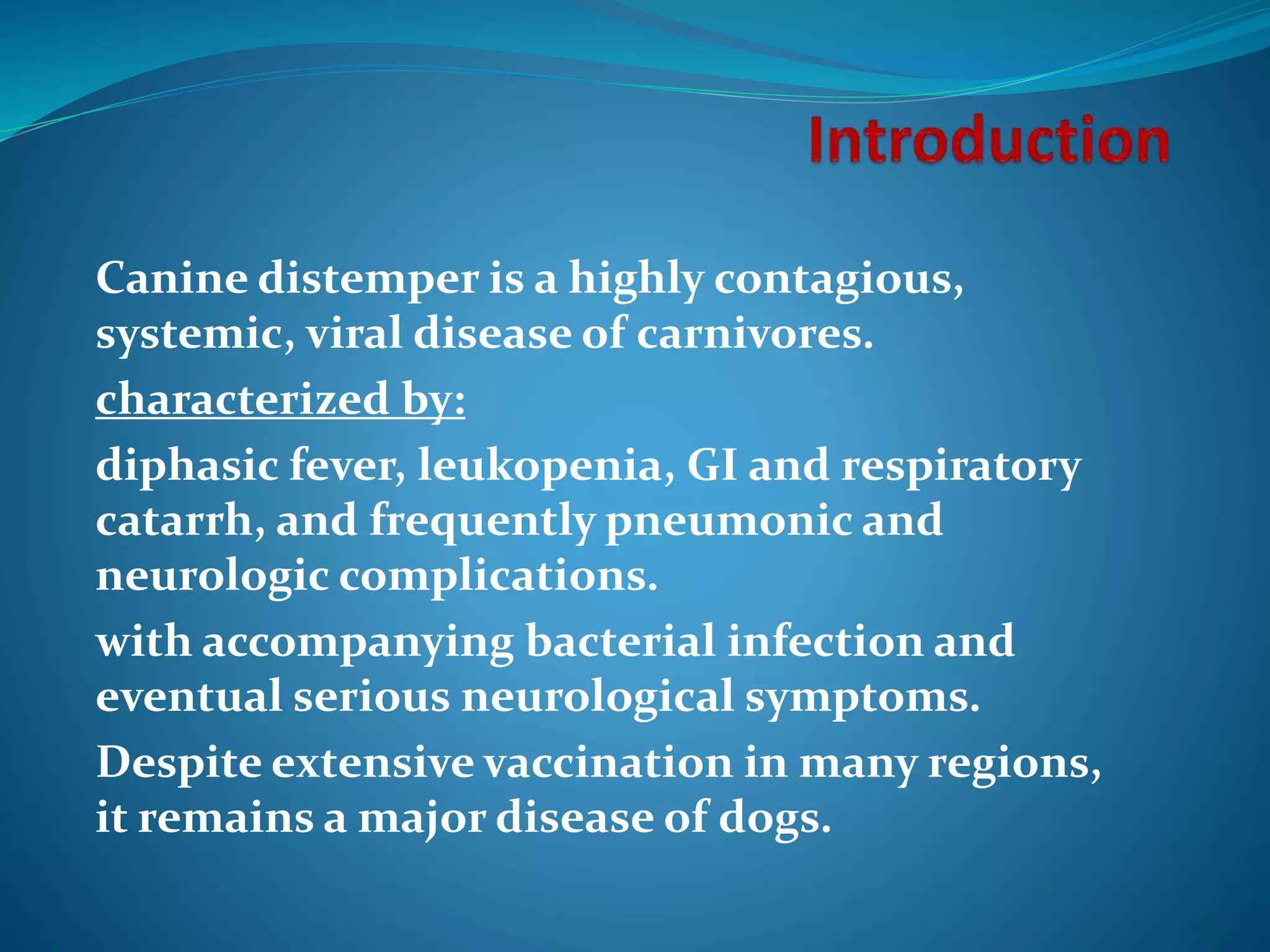 Introduction

Canine distemper is a highly contagious, systemic, viral disease of carnivores.

characterized by:

diphasic fever, leukopenia, GI and respiratory catarrh, and frequently pneumonic and neurologic complications.

with accompanying bacterial infection and eventual serious neurological symptoms.

Despite extensive vaccination in many regions, it remains a major disease of dogs.